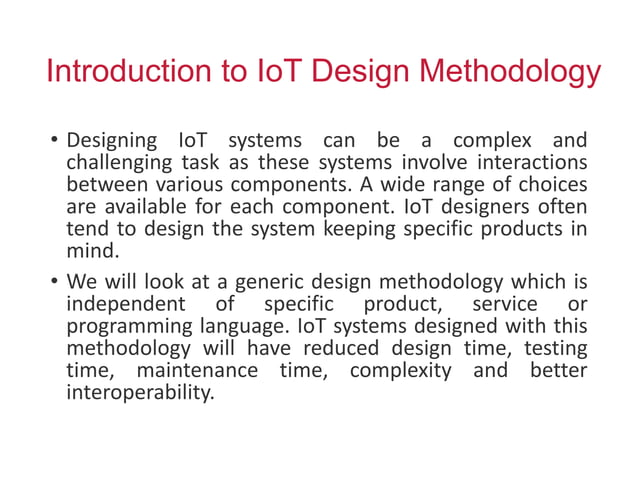 Introduction to IoT Design Methodology

• Designing IoT systems can be a complex and challenging task as these systems involve interactions between various components. A wide range of choices are available for each component. IoT designers often tend to design the system keeping specific products in mind.

• We will look at a generic design methodology which is independent of specific product, service or programming language. IoT systems designed with this methodology will have reduced design time, testing time, maintenance time, complexity and better interoperability.